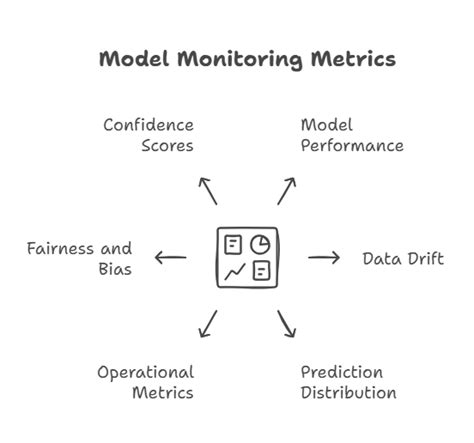 Model Monitoring Metrics

Confidence Scores

Model Performance

Fairness and Bias

Data Drift

Operational Metrics

Prediction Distribution